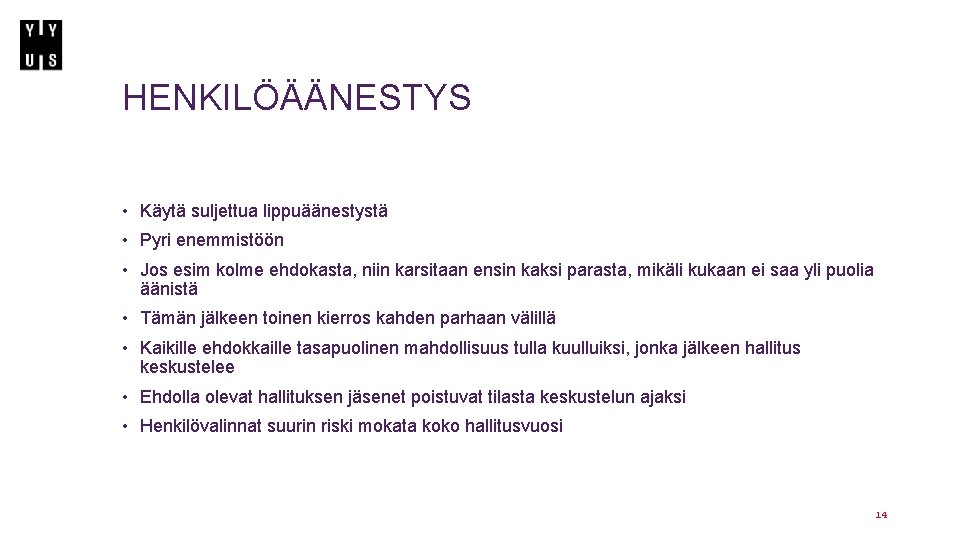 Y Y
U S

HENKILÖÄÄNESTYS

• Käytä suljettua lippuäänestystä
• Pyri enemmistöön
• Jos esim kolme ehdokasta, niin karsitaan ensin kaksi parasta, mikäli kukaan ei saa yli puolia äänistä
• Tämän jälkeen toinen kierros kahden parhaan välillä
• Kaikille ehdokkaille tasapuolinen mahdollisuus tulla kuulluiksi, jonka jälkeen hallitus keskustelee
• Ehdolla olevat hallituksen jäsenet poistuvat tilasta keskustelun ajaksi
• Henkilövalinnat suurin riski mokata koko hallitusvuosi

14